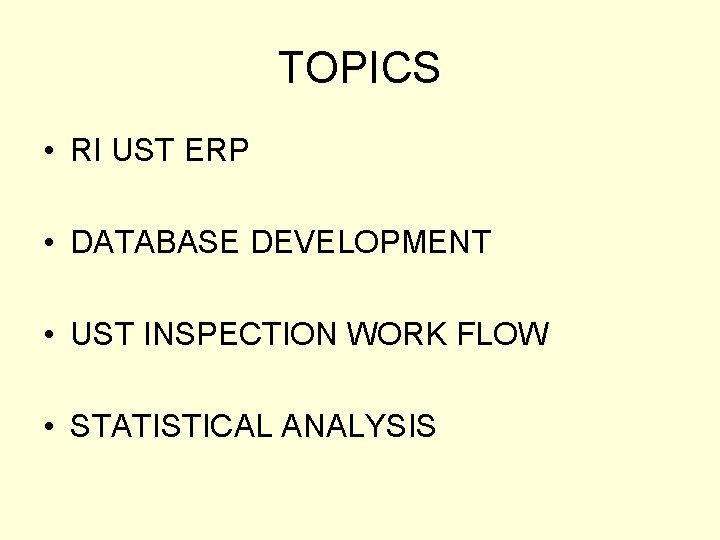 TOPICS

• RI UST ERP

• DATABASE DEVELOPMENT

• UST INSPECTION WORK FLOW

• STATISTICAL ANALYSIS